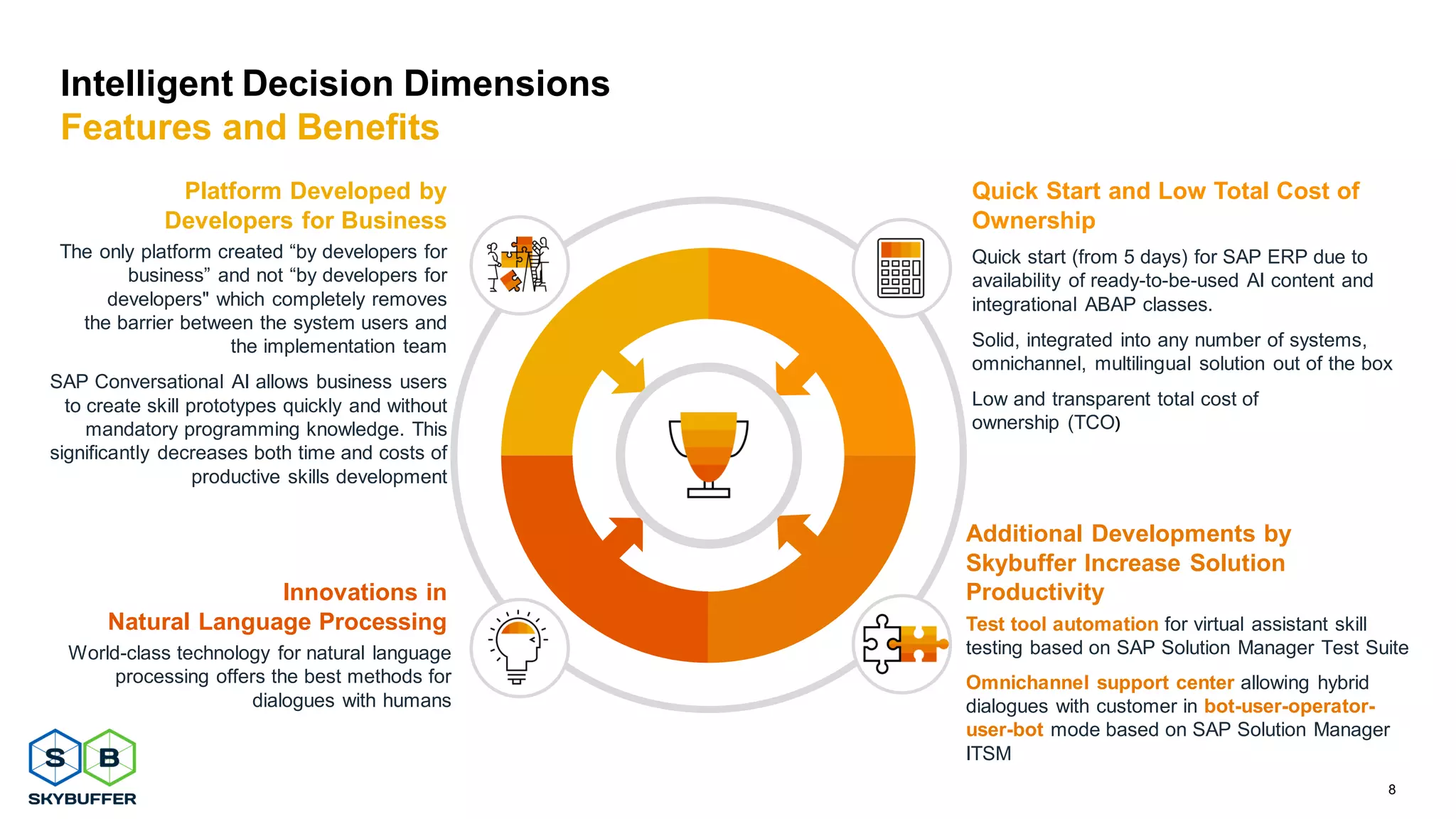 Intelligent Decision Dimensions
Features and Benefits

Platform Developed by Developers for Business

The only platform created “by developers for business” and not “by developers for developers" which completely removes the barrier between the system users and the implementation team

SAP Conversational AI allows business users to create skill prototypes quickly and without mandatory programming knowledge. This significantly decreases both time and costs of productive skills development

Innovations in Natural Language Processing

World-class technology for natural language processing offers the best methods for dialogues with humans

Quick Start and Low Total Cost of Ownership

Quick start (from 5 days) for SAP ERP due to availability of ready-to-be-used AI content and integrational ABAP classes.

Solid, integrated into any number of systems, omnichannel, multilingual solution out of the box

Low and transparent total cost of ownership (TCO)

Additional Developments by Skybuffer Increase Solution Productivity

Test tool automation for virtual assistant skill testing based on SAP Solution Manager Test Suite

Omnichannel support center allowing hybrid dialogues with customer in bot-user-operator-user-bot mode based on SAP Solution Manager ITSM

S B
SKYBUFFER

8